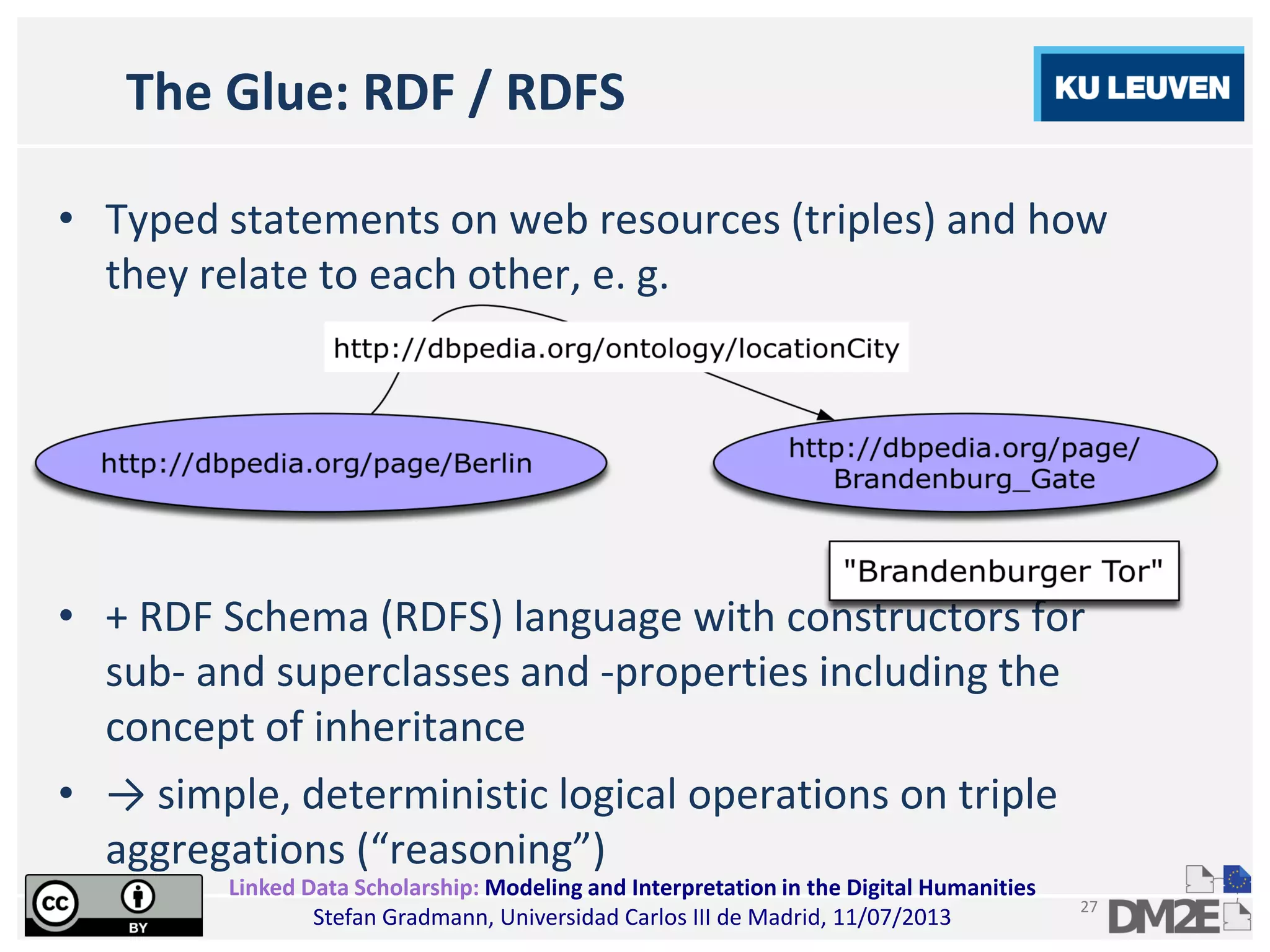 The Glue: RDF / RDFS

KU LEUVEN

• Typed statements on web resources (triples) and how they relate to each other, e. g.

http://dbpedia.org/ontology/locationCity

http://dbpedia.org/page/Berlin

http://dbpedia.org/page/Brandenburg_Gate

"Brandenburger Tor"

• + RDF Schema (RDFS) language with constructors for sub- and superclasses and -properties including the concept of inheritance

• → simple, deterministic logical operations on triple aggregations (“reasoning”)

cc BY

Linked Data Scholarship: Modeling and Interpretation in the Digital Humanities
Stefan Gradmann, Universidad Carlos III de Madrid, 11/07/2013

27

DM2E